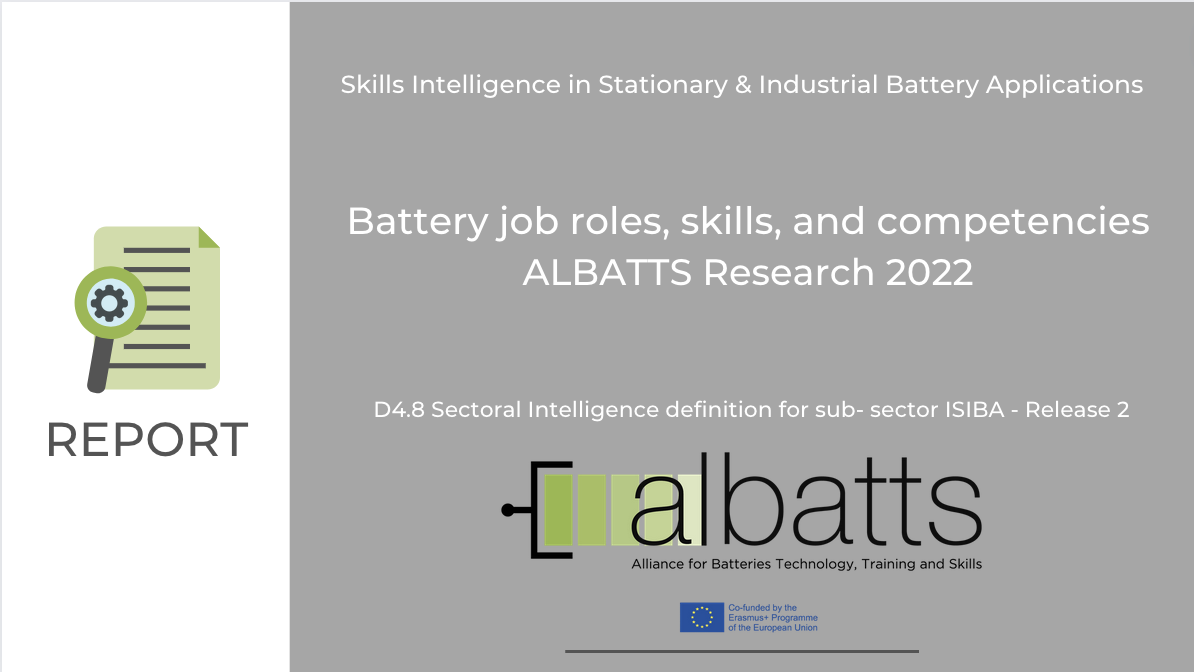 REPORT

Skills Intelligence in Stationary & Industrial Battery Applications

Battery job roles, skills, and competencies
ALBATTS Research 2022

D4.8 Sectoral Intelligence definition for sub- sector ISIBA - Release 2

albatts
Alliance for Batteries Technology, Training and Skills

Co-funded by the Erasmus+ Programme of the European Union